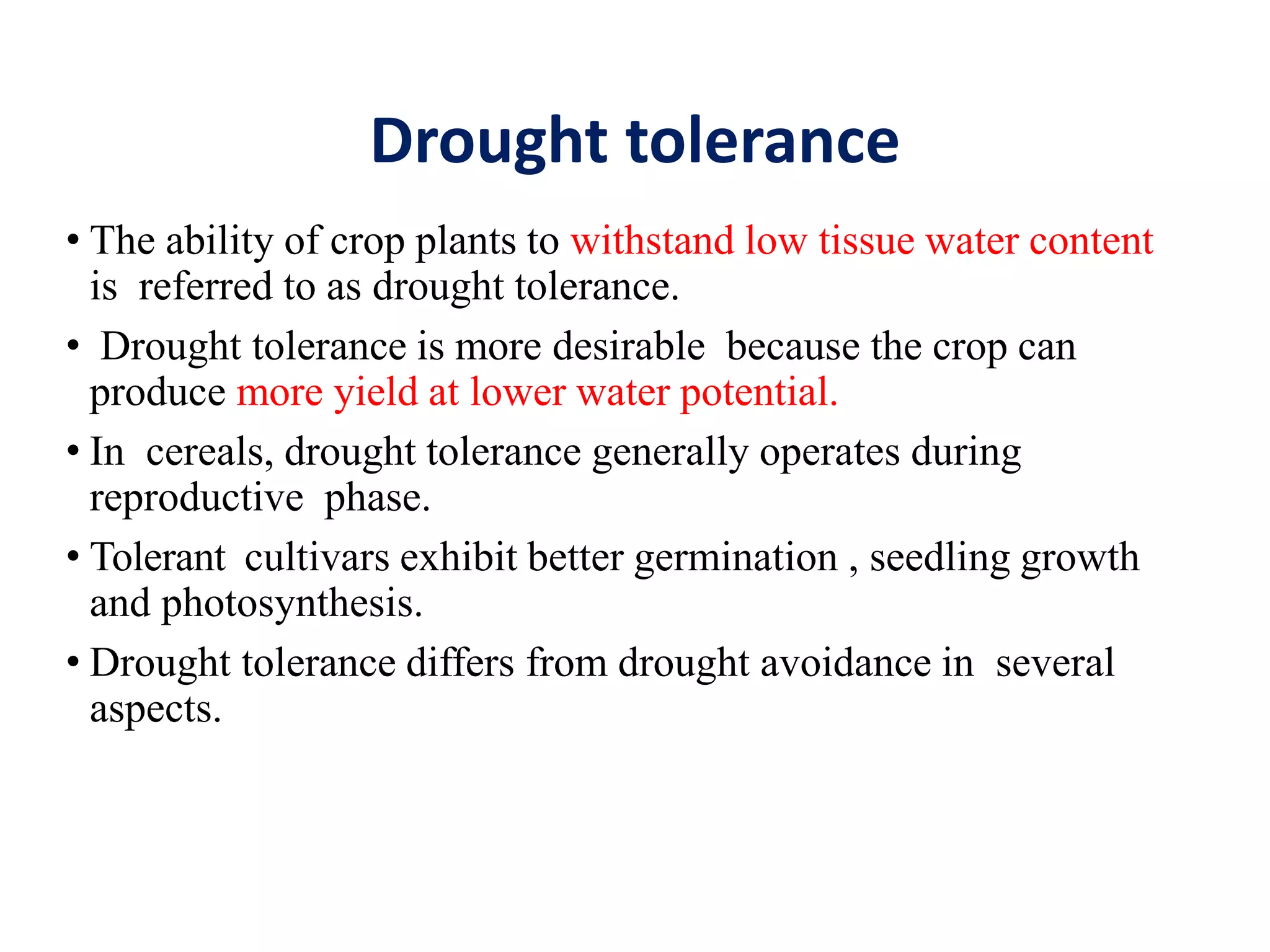 Drought tolerance

• The ability of crop plants to withstand low tissue water content is referred to as drought tolerance.

• Drought tolerance is more desirable because the crop can produce more yield at lower water potential.

• In cereals, drought tolerance generally operates during reproductive phase.

• Tolerant cultivars exhibit better germination , seedling growth and photosynthesis.

• Drought tolerance differs from drought avoidance in several aspects.